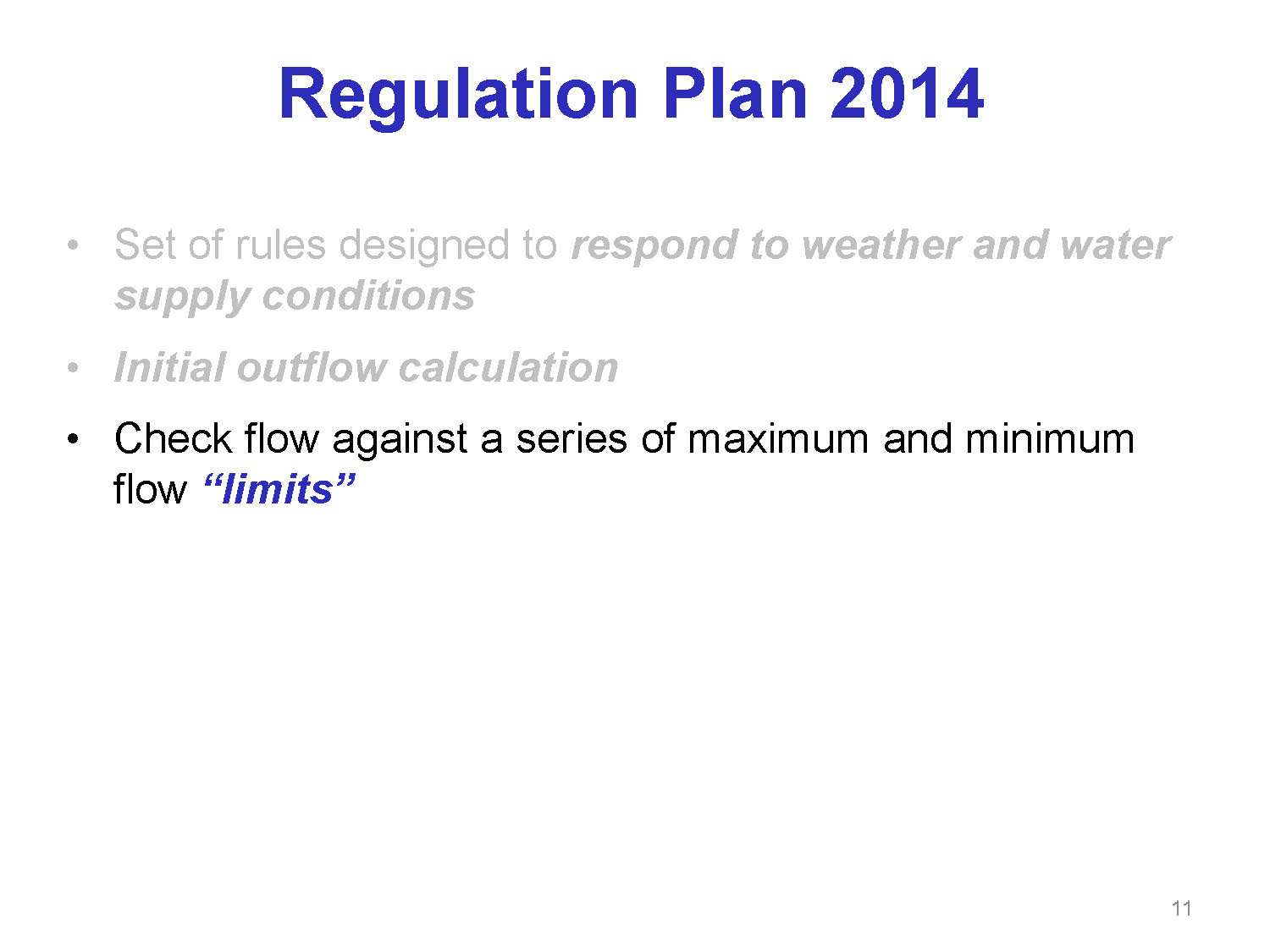 Regulation Plan 2014

• Set of rules designed to respond to weather and water supply conditions

• Initial outflow calculation

• Check flow against a series of maximum and minimum flow “limits”

11